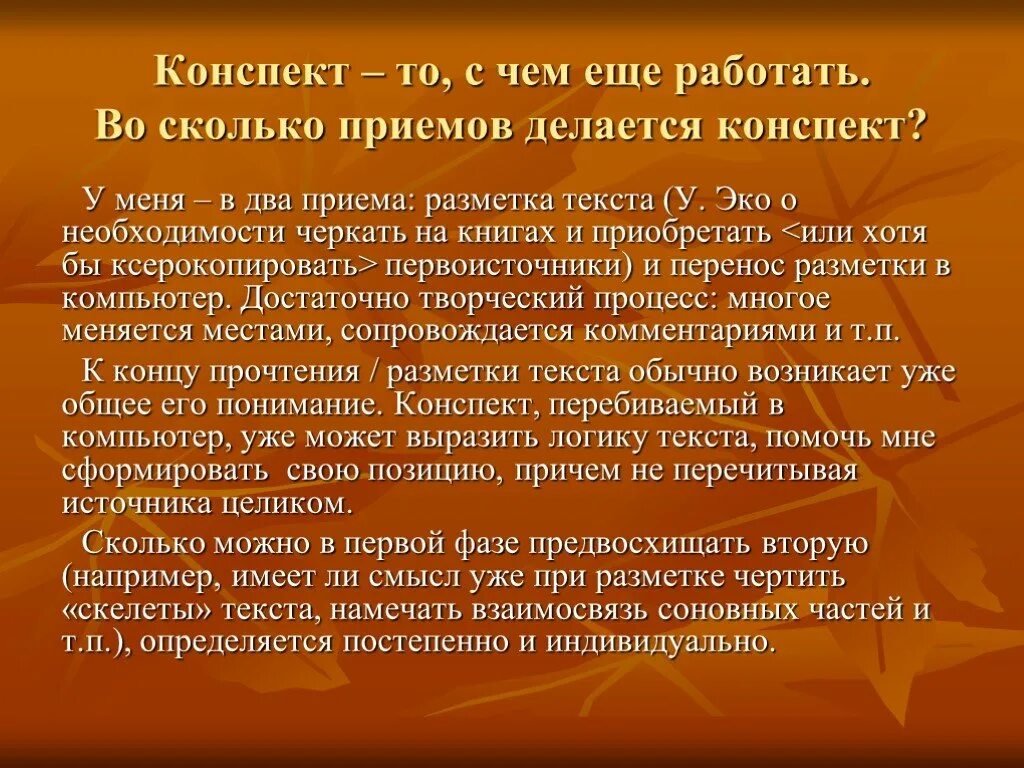 Конспект – то, с чем еще работать. Во сколько приемов делается конспект?

У меня – в два приема: разметка текста (У. Эко о необходимости черкать на книгах и приобретать <или хотя бы ксерокопировать> первоисточники) и перенос разметки в компьютер. Достаточно творческий процесс: многое меняется местами, сопровождается комментариями и т.п.

К концу прочтения / разметки текста обычно возникает уже общее его понимание. Конспект, перебиваемый в компьютер, уже может выразить логику текста, помочь мне сформировать свою позицию, причем не перечитывая источника целиком.

Сколько можно в первой фазе предвосхищать вторую (например, имеет ли смысл уже при разметке чертить «скелеты» текста, намечать взаимосвязь соновных частей и т.п.), определяется постепенно и индивидуально.